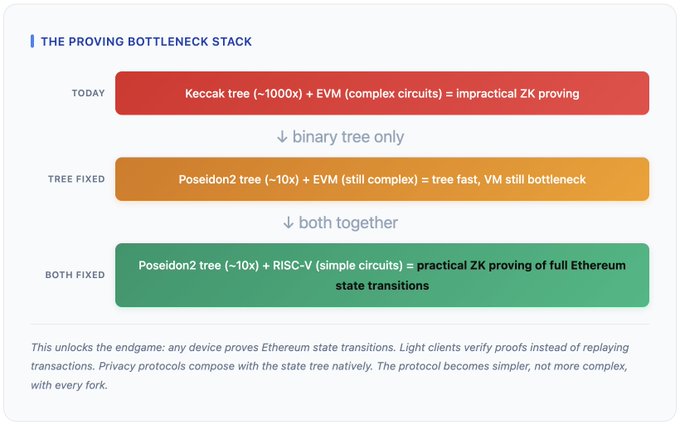 THE PROVING BOTTLENECK STACK

TODAY

Keccak tree (~1000x) + EVM (complex circuits) = impractical ZK proving

↓ binary tree only

TREE FIXED

Poseidon2 tree (~10x) + EVM (still complex) = tree fast, VM still bottleneck

↓ both together

BOTH FIXED

Poseidon2 tree (~10x) + RISC-V (simple circuits) = practical ZK proving of full Ethereum state transitions

This unlocks the endgame: any device proves Ethereum state transitions. Light clients verify proofs instead of replaying transactions. Privacy protocols compose with the state tree natively. The protocol becomes simpler, not more complex, with every fork.